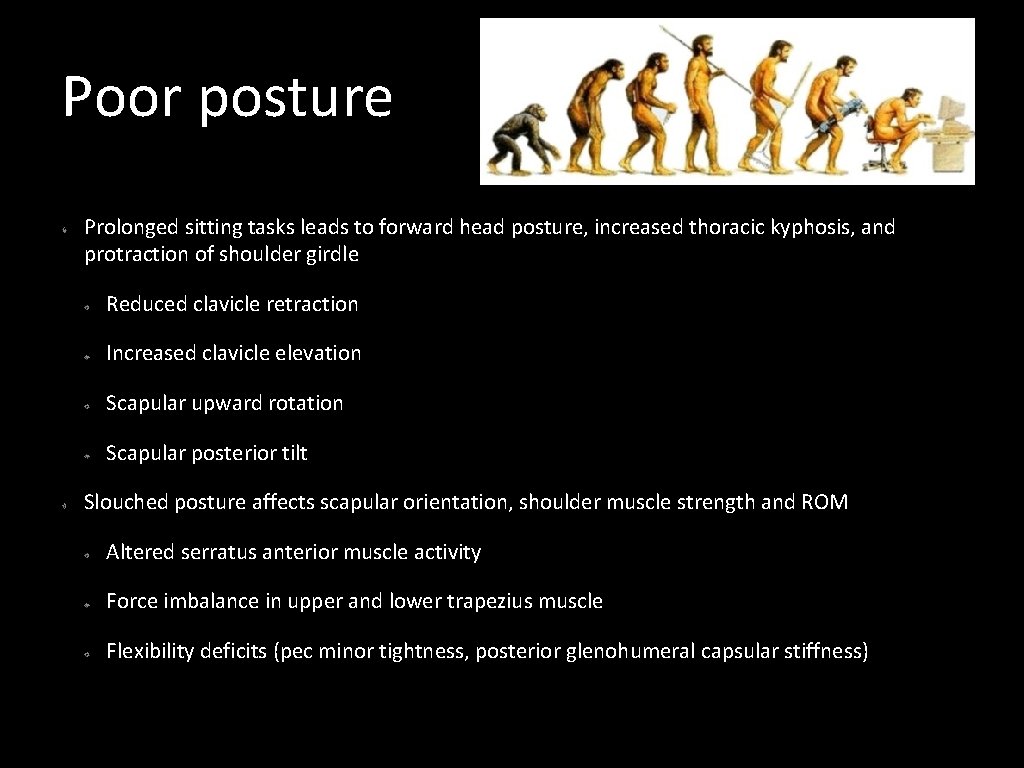 Poor posture

Prolonged sitting tasks leads to forward head posture, increased thoracic kyphosis, and protraction of shoulder girdle

Reduced clavicle retraction

Increased clavicle elevation

Scapular upward rotation

Scapular posterior tilt

Slouched posture affects scapular orientation, shoulder muscle strength and ROM

Altered serratus anterior muscle activity

Force imbalance in upper and lower trapezius muscle

Flexibility deficits (pec minor tightness, posterior glenohumeral capsular stiffness)